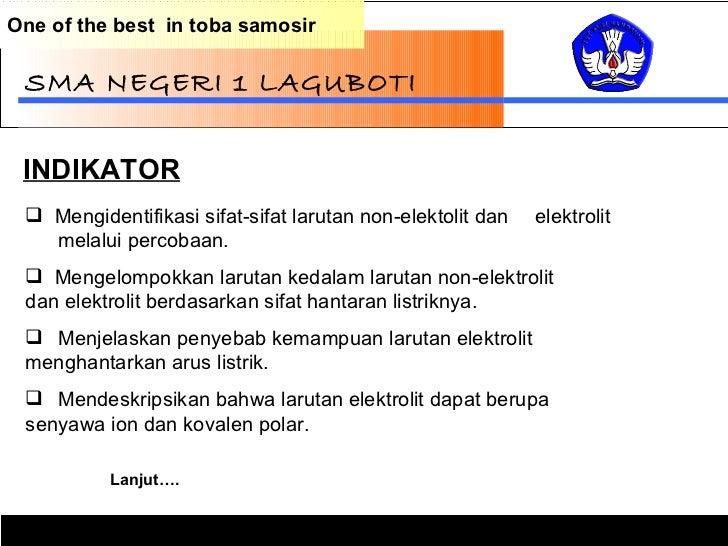 One of the best in toba samosir

SMA NEGERI 1 LAGUBOTI

INDIKATOR

❑ Mengidentifikasi sifat-sifat larutan non-elektolit dan elektrolit melalui percobaan.

❑ Mengelompokkan larutan kedalam larutan non-elektrolit dan elektrolit berdasarkan sifat hantaran listriknya.

❑ Menjelaskan penyebab kemampuan larutan elektrolit menghantarkan arus listrik.

❑ Mendeskripsikan bahwa larutan elektrolit dapat berupa senyawa ion dan kovalen polar.

Lanjut….